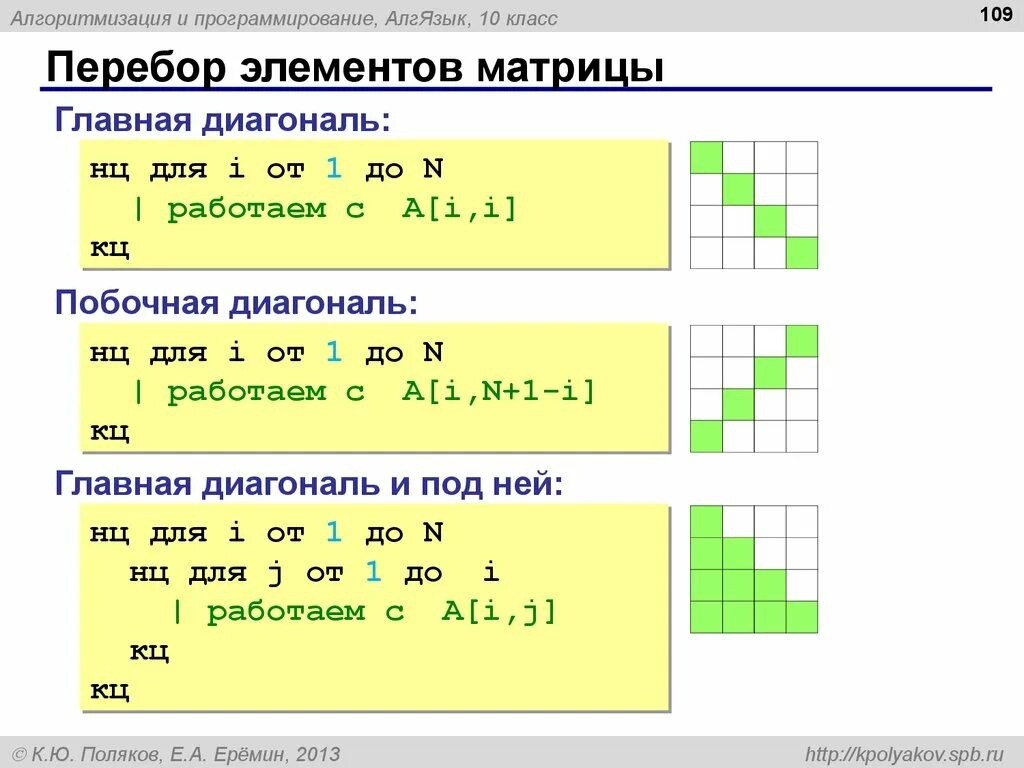 Алгоритмизация и программирование, АлгЯзык, 10 класс

109

Перебор элементов матрицы

Главная диагональ:

нц для i от 1 до N
| работаем с A[i,i]
кц

Побочная диагональ:

нц для i от 1 до N
| работаем с A[i,N+1-i]
кц

Главная диагональ и под ней:

нц для i от 1 до N
нц для j от 1 до i
| работаем с A[i,j]
кц
кц

© К.Ю. Поляков, Е.А. Ерёмин, 2013

http://kpolyakov.spb.ru